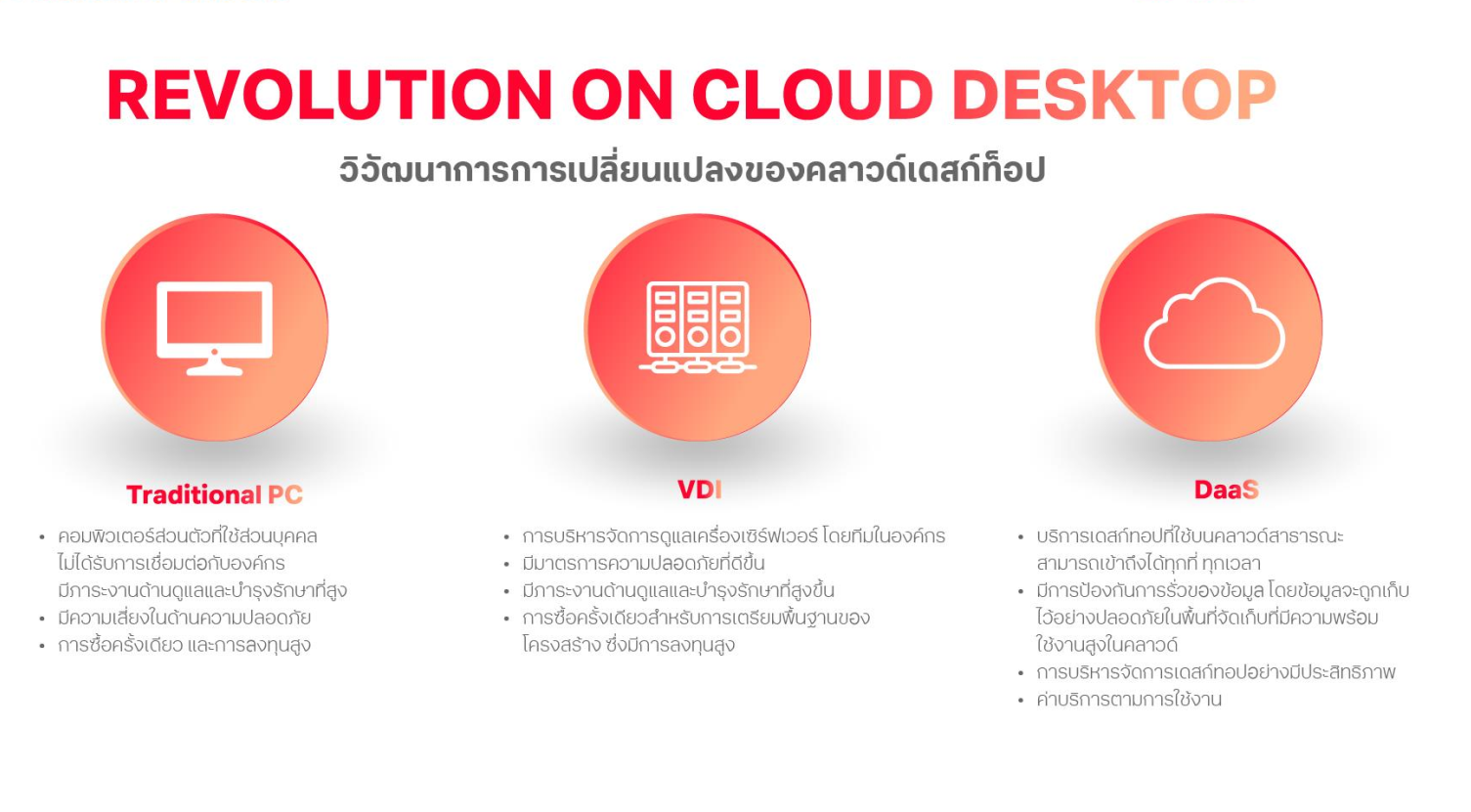 REVOLUTION ON CLOUD DESKTOP

วิวัฒนาการการเปลี่ยนแปลงของคลาวด์เดสก์ท็อป

Traditional PC

• คอมพิวเตอร์ส่วนตัวที่ใช้ส่วนบุคคล ไม่ได้รับการเชื่อมต่อกับองค์กร มีภาระงานด้านดูแลและบำรุงรักษาที่สูง
• มีความเสี่ยงในด้านความปลอดภัย
• การซื้อครั้งเดียว และการลงทุนสูง

VDI

• การบริหารจัดการดูแลเครื่องเซิร์ฟเวอร์ โดยทีมในองค์กร
• มีมาตรการความปลอดภัยที่ดีขึ้น
• มีภาระงานด้านดูแลและบำรุงรักษาที่สูงขึ้น
• การซื้อครั้งเดียวสำหรับการเตรียมพื้นฐานของโครงสร้าง ซึ่งมีการลงทุนสูง

DaaS

• บริการเดสก์ทอปที่ใช้บนคลาวด์สาธารณะ สามารถเข้าถึงได้ทุกที่ ทุกเวลา
• มีการป้องกันการรั่วของข้อมูล โดยข้อมูลจะถูกเก็บไว้อย่างปลอดภัยในพื้นที่จัดเก็บที่มีความพร้อมใช้งานสูงในคลาวด์
• การบริหารจัดการเดสก์ทอปอย่างมีประสิทธิภาพ
• ค่าบริการตามการใช้งาน